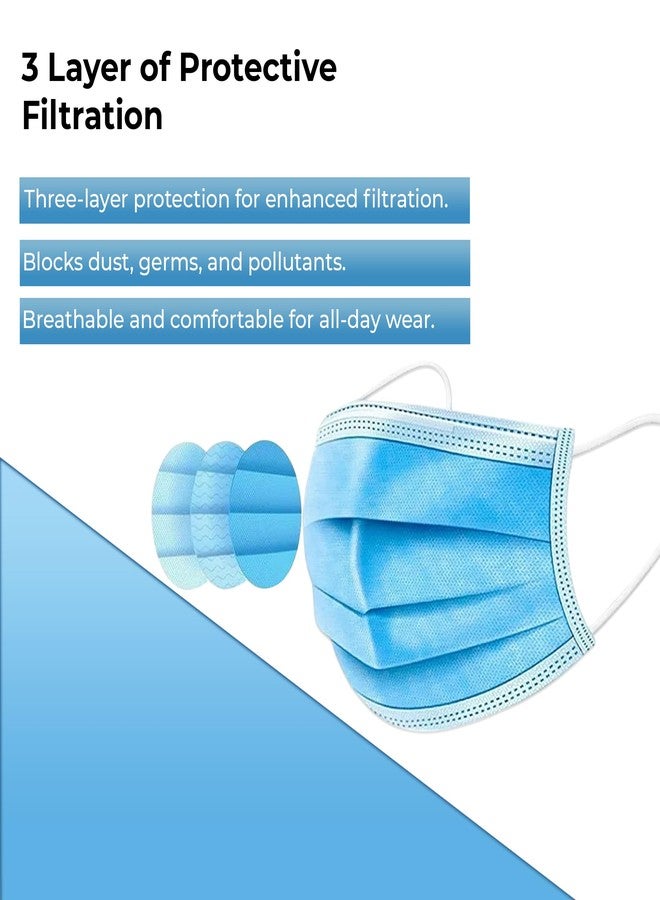 3 Layer of Protective Filtration

Three-layer protection for enhanced filtration.

Blocks dust, germs, and pollutants.

Breathable and comfortable for all-day wear.